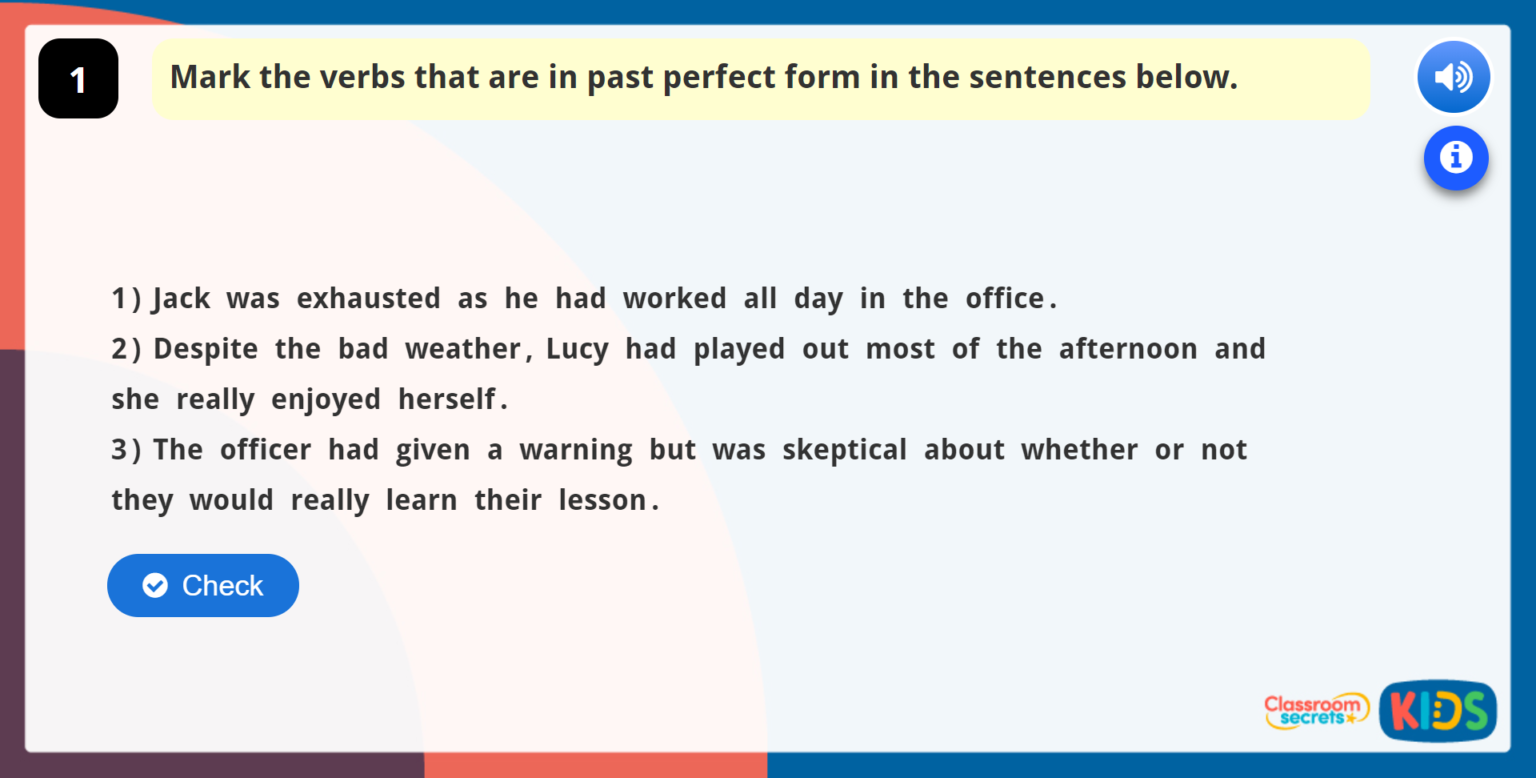 1

Mark the verbs that are in past perfect form in the sentences below.

1) Jack was exhausted as he had worked all day in the office.
2) Despite the bad weather, Lucy had played out most of the afternoon and she really enjoyed herself.
3) The officer had given a warning but was skeptical about whether or not they would really learn their lesson.

Check

Classroom secrets KIDS